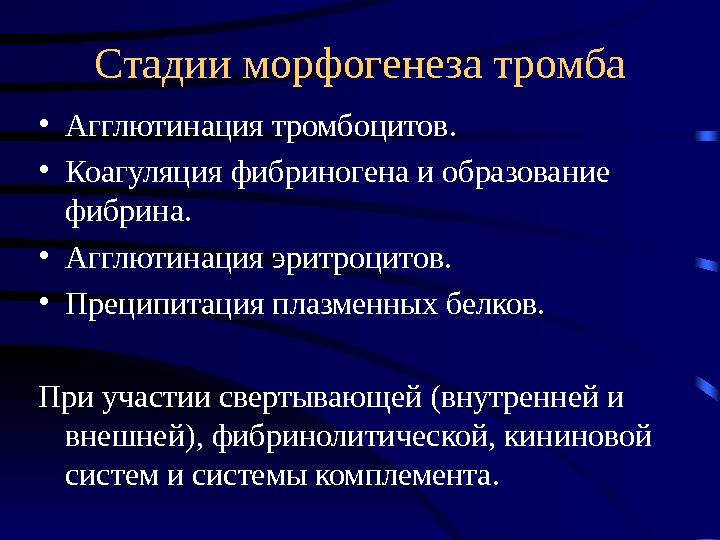 Стадии морфогенеза тромба

• Агглютинация тромбоцитов.
• Коагуляция фибриногена и образование фибрина.
• Агглютинация эритроцитов.
• Преципитация плазменных белков.

При участии свертывающей (внутренней и внешней), фибринолитической, кининовой систем и системы комплемента.